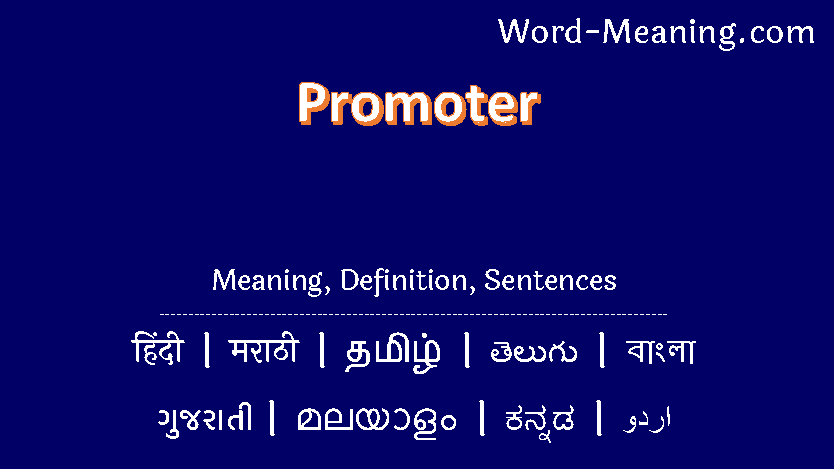 Word-Meaning.com

Promoter

Meaning, Definition, Sentences

हिंदी | मराठी | தமிழ் | తెలుగు | বাংলা

ગુજરાતી | മലയാളം | ಕನ್ನಡ | اردو